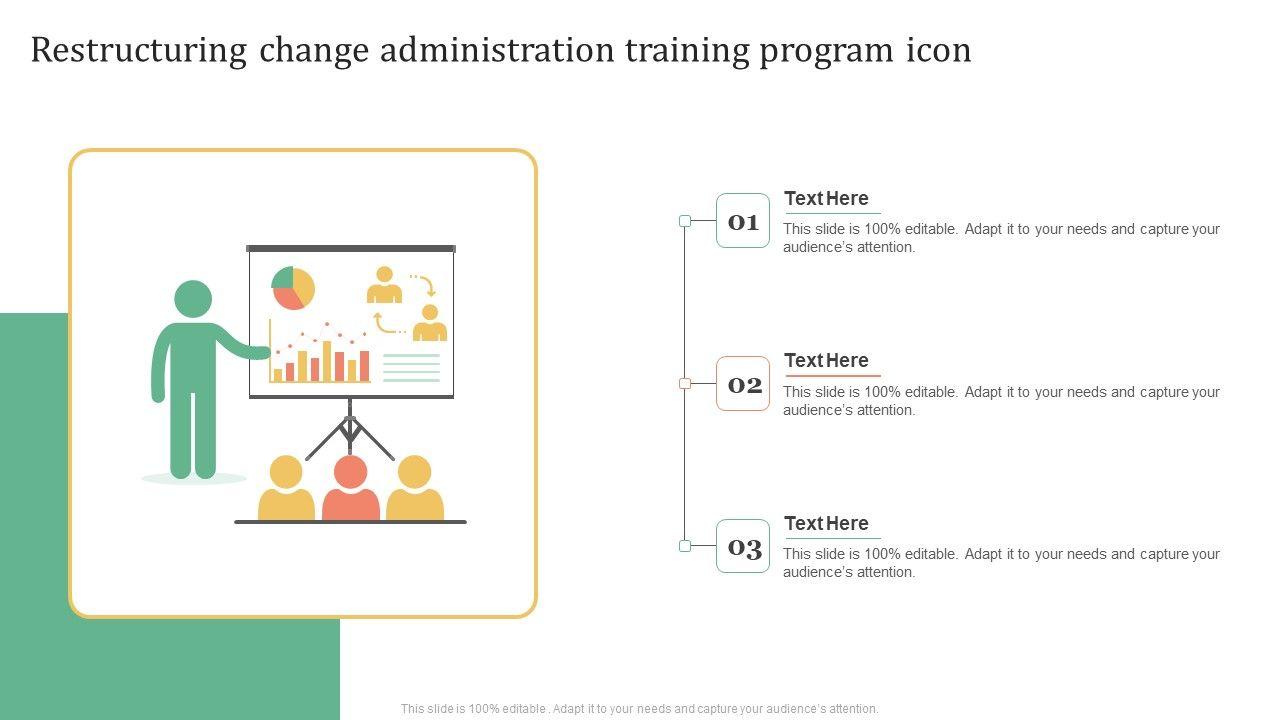 Restructuring change administration training program icon

01

Text Here

This slide is 100% editable. Adapt it to your needs and capture your audience's attention.

02

Text Here

This slide is 100% editable. Adapt it to your needs and capture your audience's attention.

03

Text Here

This slide is 100% editable. Adapt it to your needs and capture your audience's attention.

This slide is 100% editable. Adapt it to your needs and capture your audience's attention.